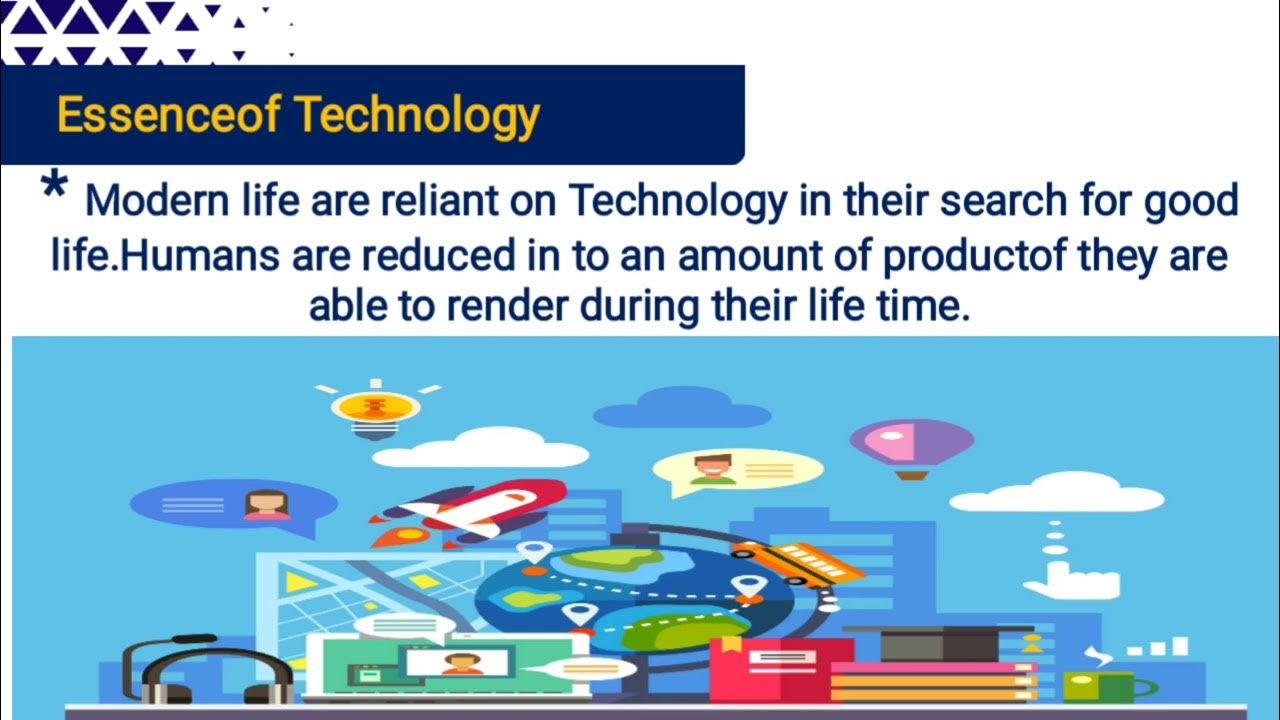 Essenceof Technology

* Modern life are reliant on Technology in their search for good life.Humans are reduced in to an amount of productof they are able to render during their life time.